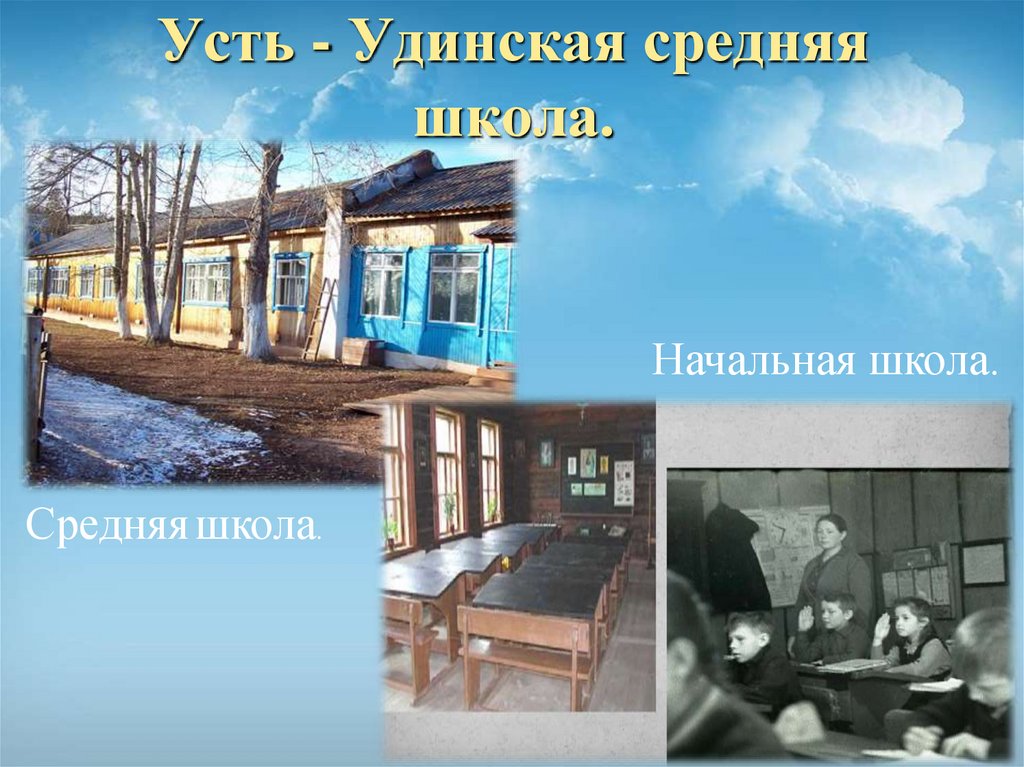 Усть - Удинская средняя школа.

Начальная школа.

Средняя школа.